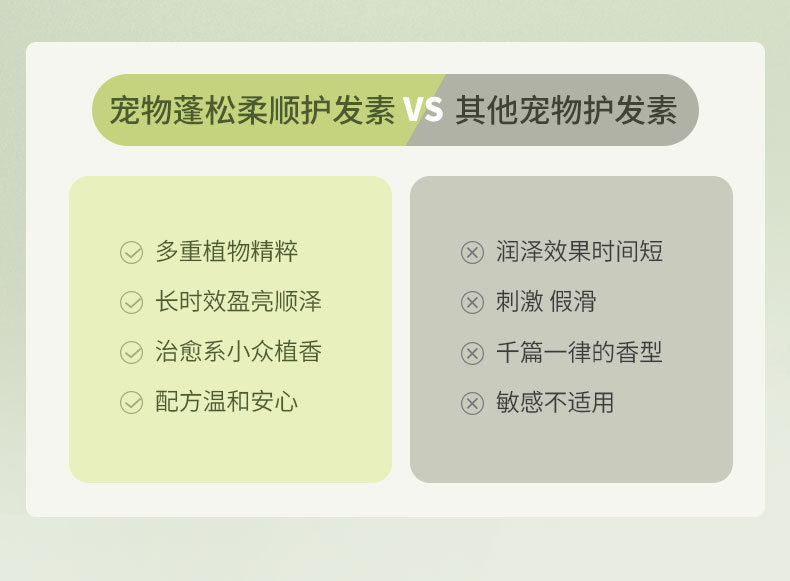 宠物蓬松柔顺护发素 VS 其他宠物护发素

多重植物精粹
长时效盈亮顺泽
治愈系小众植香
配方温和安心

润泽效果时间短
刺激 假滑
千篇一律的香型
敏感不适用